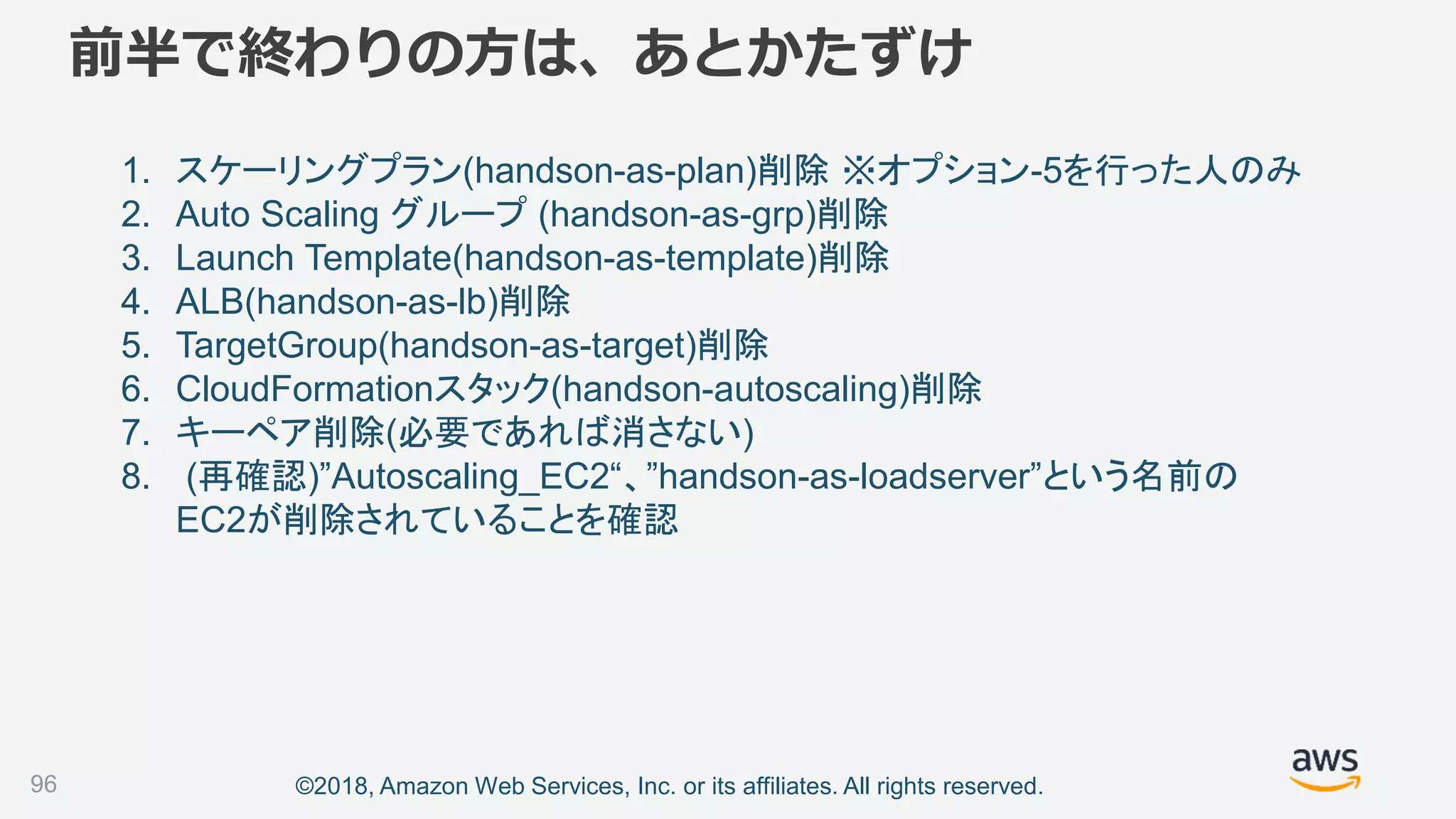 前半で終わりの方は、あとかたずけ

1. スケーリングプラン(handson-as-plan)削除 ※オプション-5を行った人のみ
2. Auto Scaling グループ (handson-as-grp)削除
3. Launch Template(handson-as-template)削除
4. ALB(handson-as-lb)削除
5. TargetGroup(handson-as-target)削除
6. CloudFormationスタック(handson-autoscaling)削除
7. キーペア削除(必要であれば消さない)
8. (再確認)”Autoscaling_EC2“、”handson-as-loadserver”という名前のEC2が削除されていることを確認

96

©2018, Amazon Web Services, Inc. or its affiliates. All rights reserved.

aws